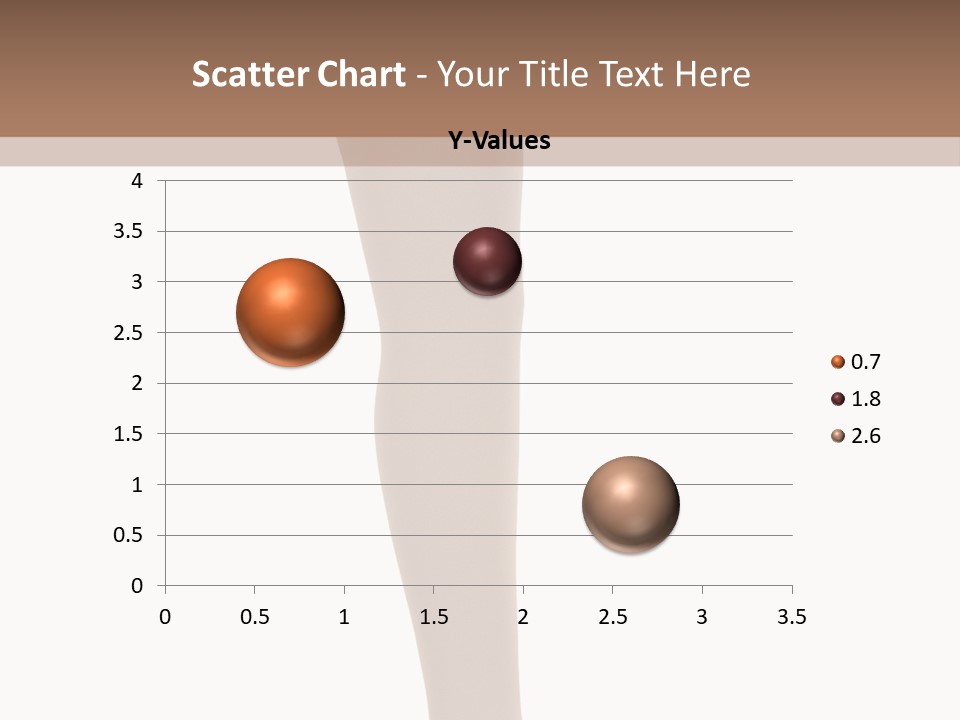 Scatter Chart - Your Title Text Here

Y-Values

4
3.5
3
2.5
2
1.5
1
0.5
0

0 0.5 1 1.5 2 2.5 3 3.5

0.7
1.8
2.6